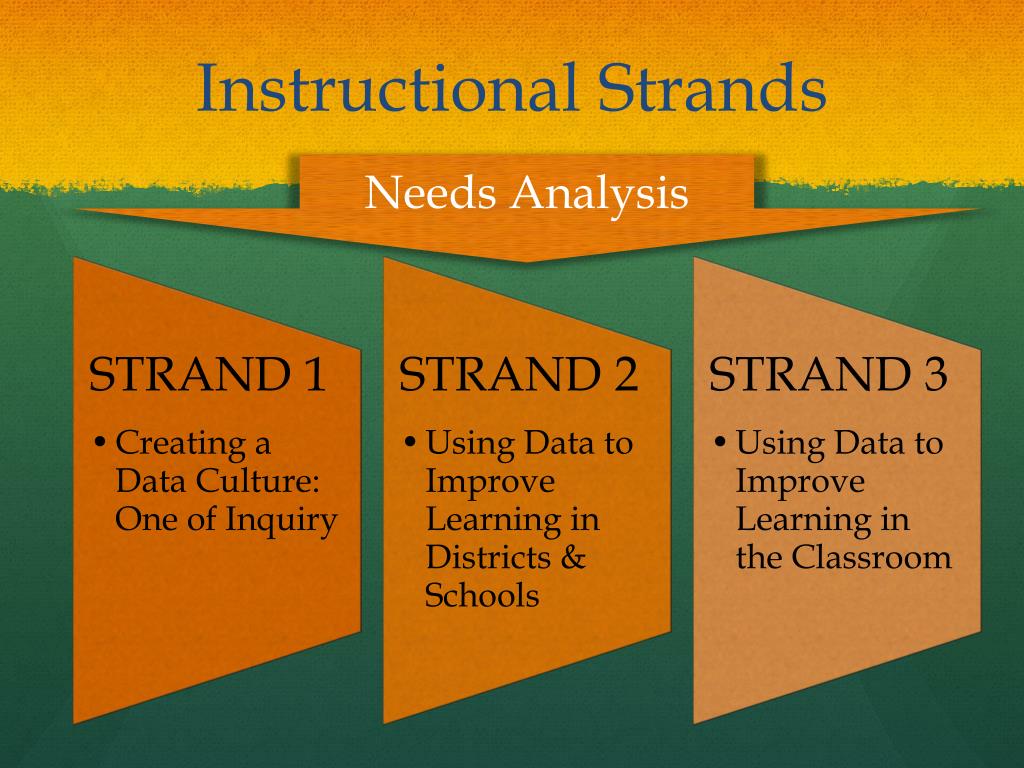 Instructional Strands

Needs Analysis

STRAND 1

• Creating a Data Culture: One of Inquiry

STRAND 2

• Using Data to Improve Learning in Districts & Schools

STRAND 3

• Using Data to Improve Learning in the Classroom